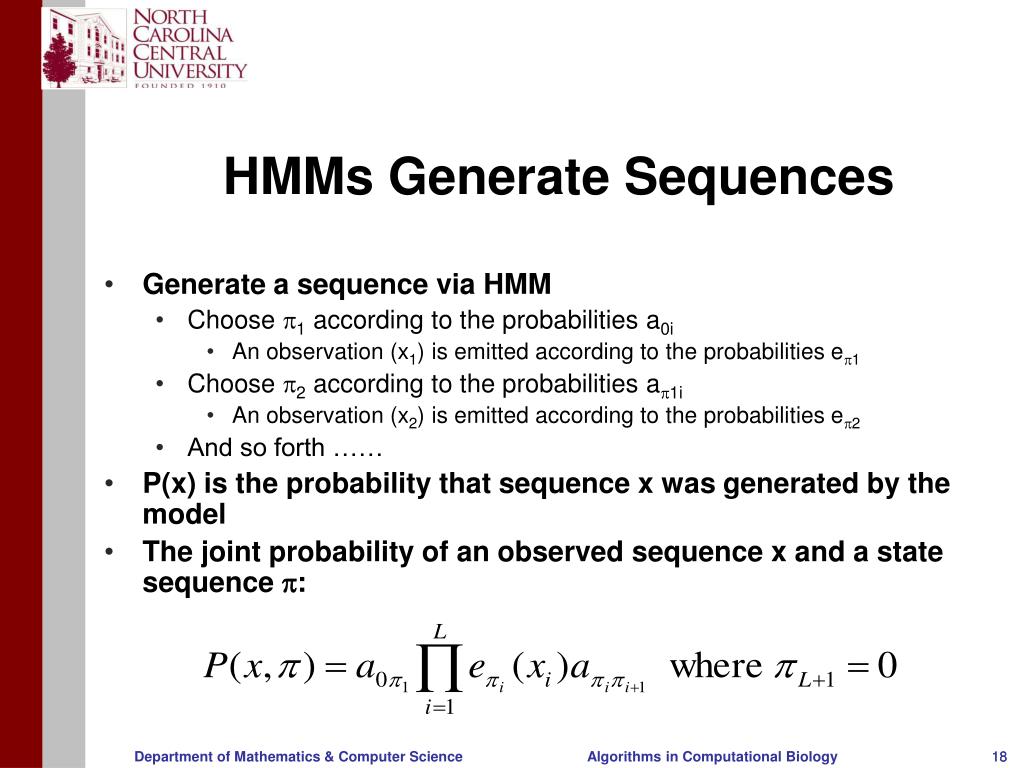 NORTH CAROLINA CENTRAL UNIVERSITY
FOUNDED 1910

HMMs Generate Sequences

• Generate a sequence via HMM
  • Choose $\pi_1$ according to the probabilities $a_{0i}$
    • An observation ($x_1$) is emitted according to the probabilities $e_{\pi 1}$
  • Choose $\pi_2$ according to the probabilities $a_{\pi 1i}$
    • An observation ($x_2$) is emitted according to the probabilities $e_{\pi 2}$
  • And so forth ……
• P(x) is the probability that sequence x was generated by the model
• The joint probability of an observed sequence x and a state sequence $\pi$:

$P(x,\pi) = a_{0\pi_1} \prod_{i=1}^{L} e_{\pi_i}(x_i) a_{\pi_i \pi_{i+1}}$ where $\pi_{L+1} = 0$

Department of Mathematics & Computer Science
Algorithms in Computational Biology
18